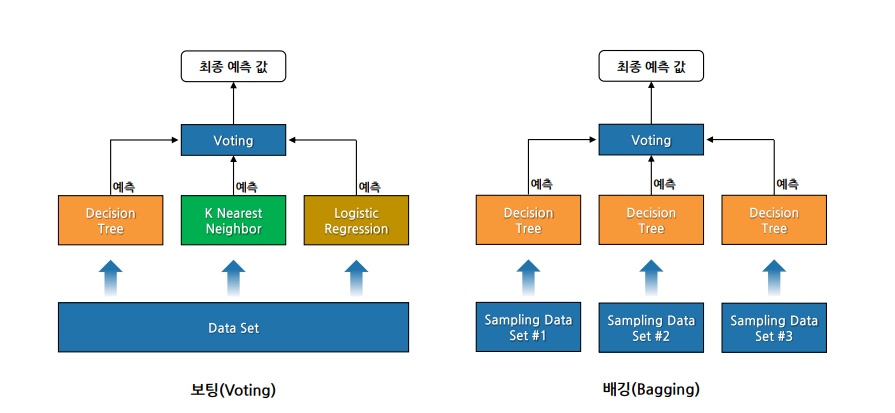 최종 예측 값

Voting

예측

예측

예측

Decision Tree

K Nearest Neighbor

Logistic Regression

Data Set

보팅(Voting)

최종 예측 값

Voting

예측

예측

예측

Decision Tree

Decision Tree

Decision Tree

Sampling Data Set #1

Sampling Data Set #2

Sampling Data Set #3

배깅(Bagging)